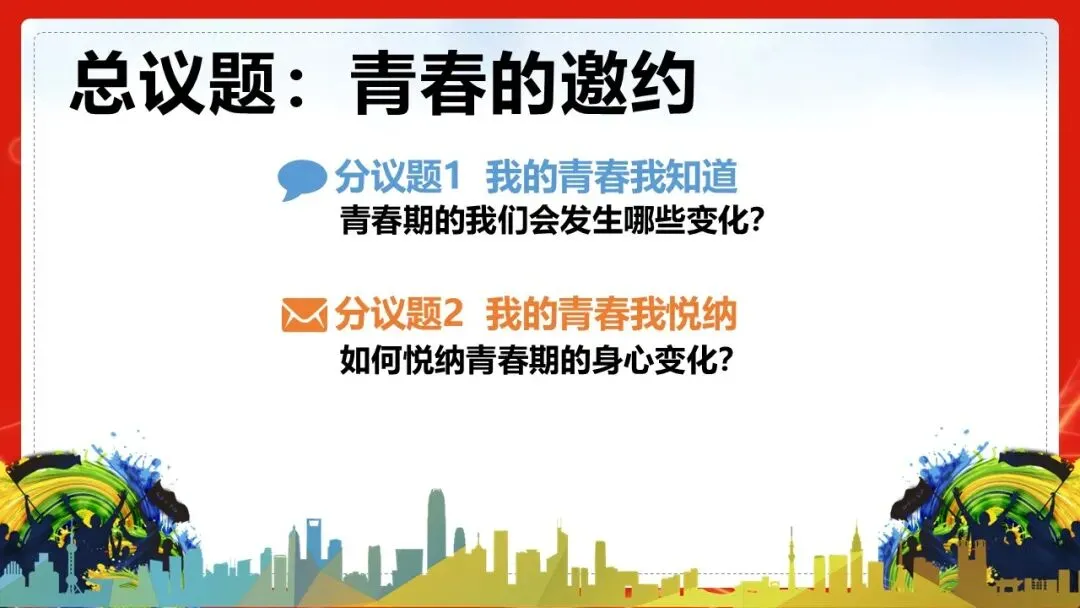 总议题：青春的邀约

分议题1 我的青春我知道
青春期的我们会发生哪些变化？

分议题2 我的青春我悦纳
如何悦纳青春期的身心变化？